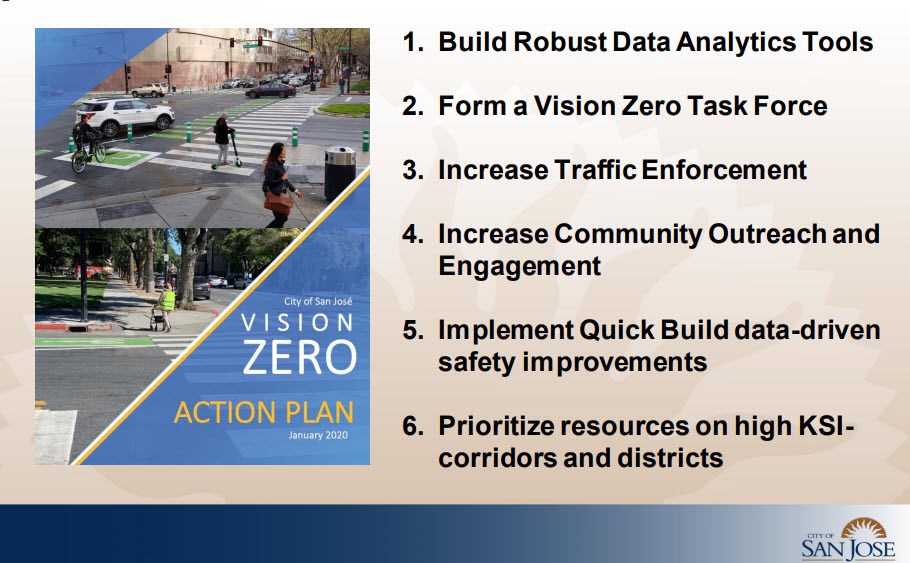 City of San José
VISION
ZERO
ACTION PLAN
January 2020

1. Build Robust Data Analytics Tools

2. Form a Vision Zero Task Force

3. Increase Traffic Enforcement

4. Increase Community Outreach and Engagement

5. Implement Quick Build data-driven safety improvements

6. Prioritize resources on high KSI-corridors and districts

CITY OF
SAN JOSE